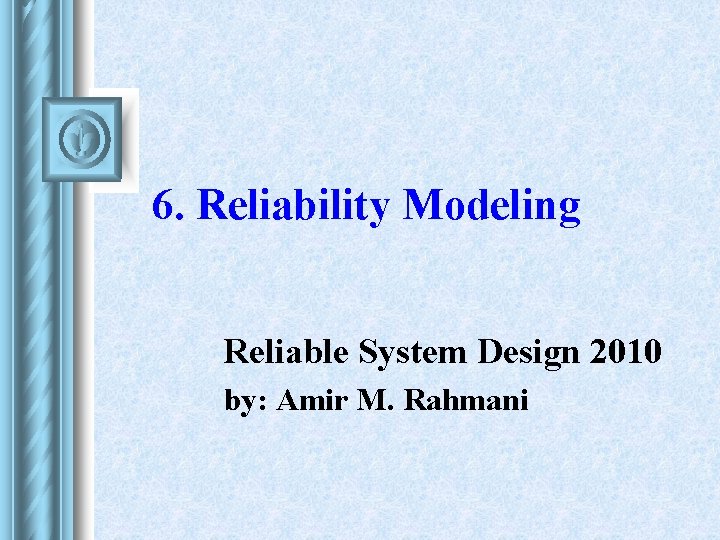 6. Reliability Modeling

Reliable System Design 2010
by: Amir M. Rahmani